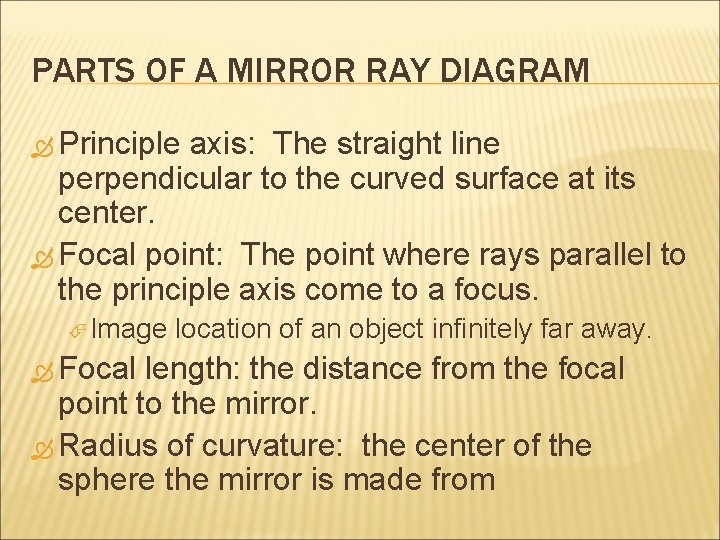 PARTS OF A MIRROR RAY DIAGRAM

Principle axis: The straight line perpendicular to the curved surface at its center.

Focal point: The point where rays parallel to the principle axis come to a focus.

Image location of an object infinitely far away.

Focal length: the distance from the focal point to the mirror.

Radius of curvature: the center of the sphere the mirror is made from